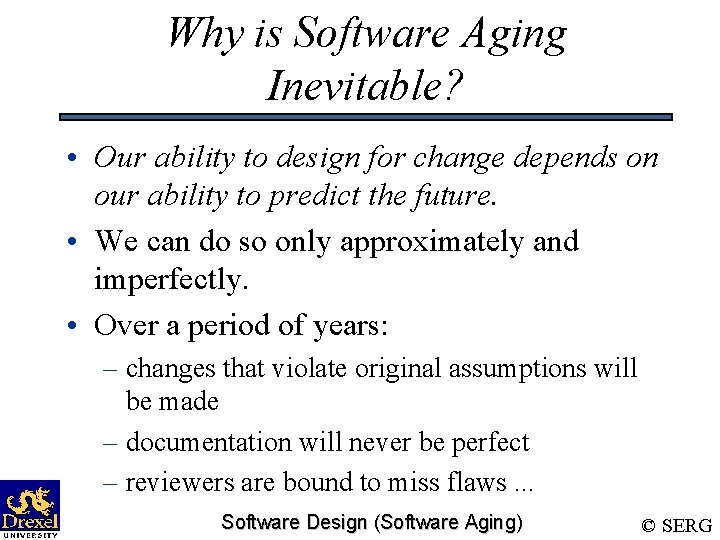 Why is Software Aging Inevitable?

• Our ability to design for change depends on our ability to predict the future.

• We can do so only approximately and imperfectly.

• Over a period of years:

– changes that violate original assumptions will be made

– documentation will never be perfect

– reviewers are bound to miss flaws ...

Drexel UNIVERSITY

Software Design (Software Aging)

© SERG